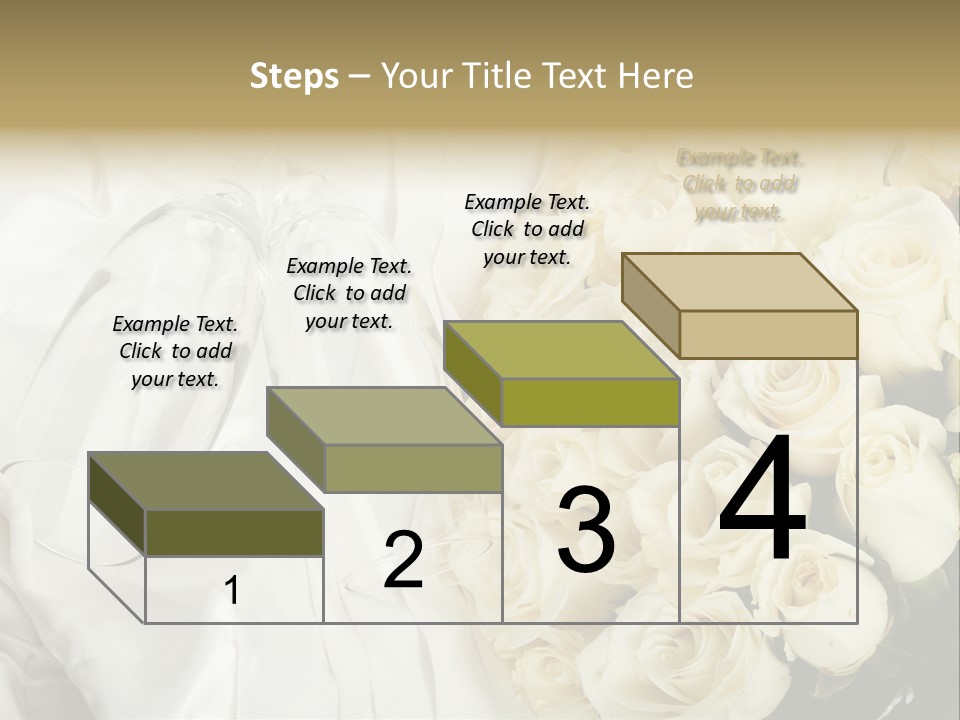 Steps – Your Title Text Here

Example Text. Click to add your text.

Example Text. Click to add your text.

Example Text. Click to add your text.

Example Text. Click to add your text.

1

2

3

4